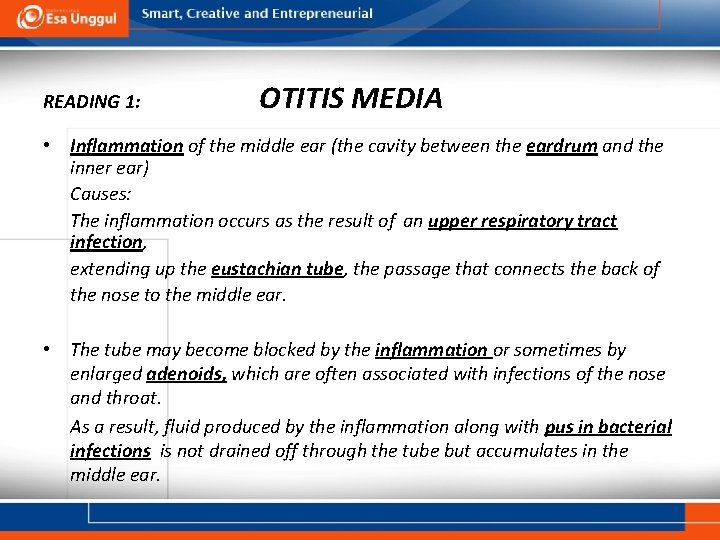 Esa Unggul

Smart, Creative and Entrepreneurial

READING 1: OTITIS MEDIA

• Inflammation of the middle ear (the cavity between the eardrum and the inner ear)

Causes:

The inflammation occurs as the result of an upper respiratory tract infection,

extending up the eustachian tube, the passage that connects the back of the nose to the middle ear.

• The tube may become blocked by the inflammation or sometimes by enlarged adenoids, which are often associated with infections of the nose and throat.

As a result, fluid produced by the inflammation along with pus in bacterial infections is not drained off through the tube but accumulates in the middle ear.